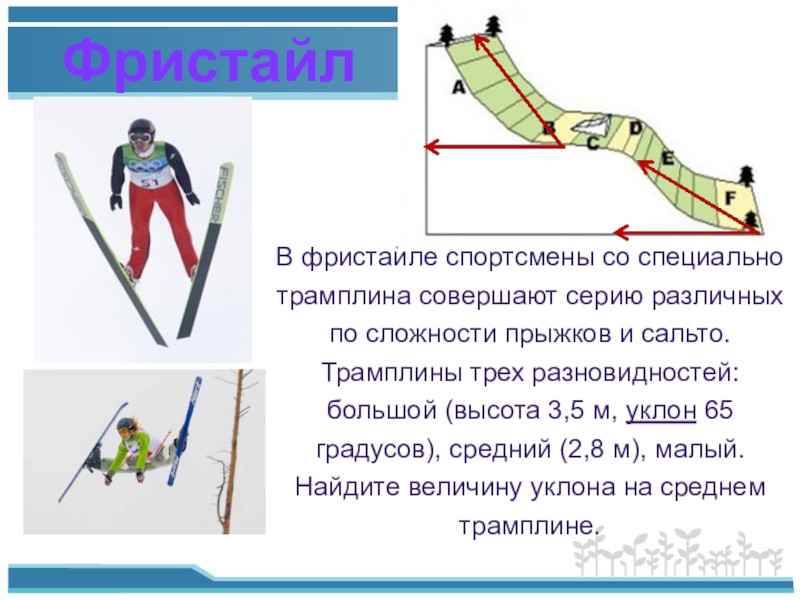 Фристайл

A
B
C
D
E
F

FISCHER
51

В фристайле спортсмены со специально трамплина совершают серию различных по сложности прыжков и сальто. Трамплины трех разновидностей: большой (высота 3,5 м, уклон 65 градусов), средний (2,8 м), малый. Найдите величину уклона на среднем трамплине.